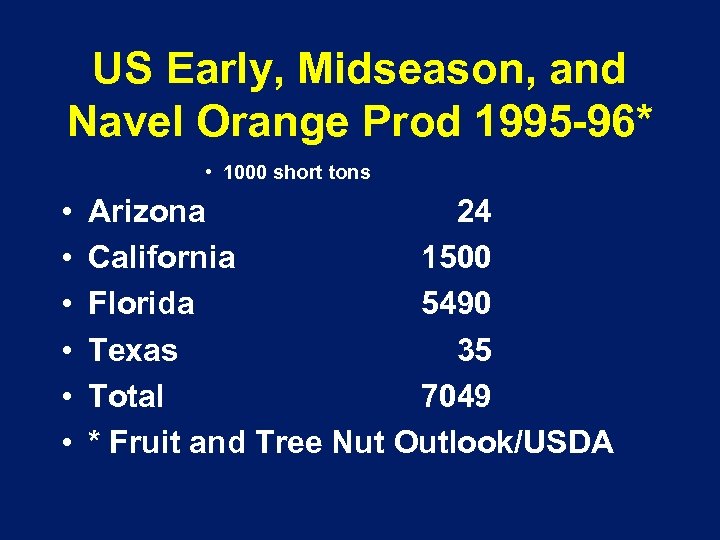 US Early, Midseason, and Navel Orange Prod 1995-96*

• 1000 short tons

• Arizona 24
• California 1500
• Florida 5490
• Texas 35
• Total 7049
• * Fruit and Tree Nut Outlook/USDA